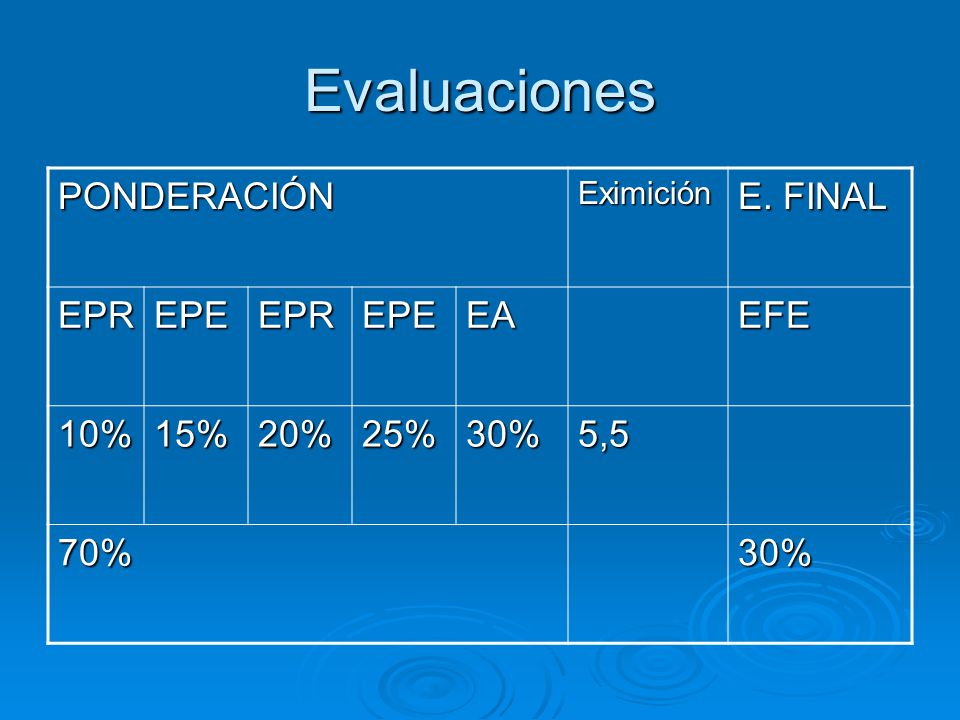 Evaluaciones

| PONDERACIÓN | | | | | Eximición | E. FINAL |
|---|---|---|---|---|---|---|
| EPR | EPE | EPR | EPE | EA | | EFE |
| 10% | 15% | 20% | 25% | 30% | 5,5 | |
| 70% | | | | | | 30% |